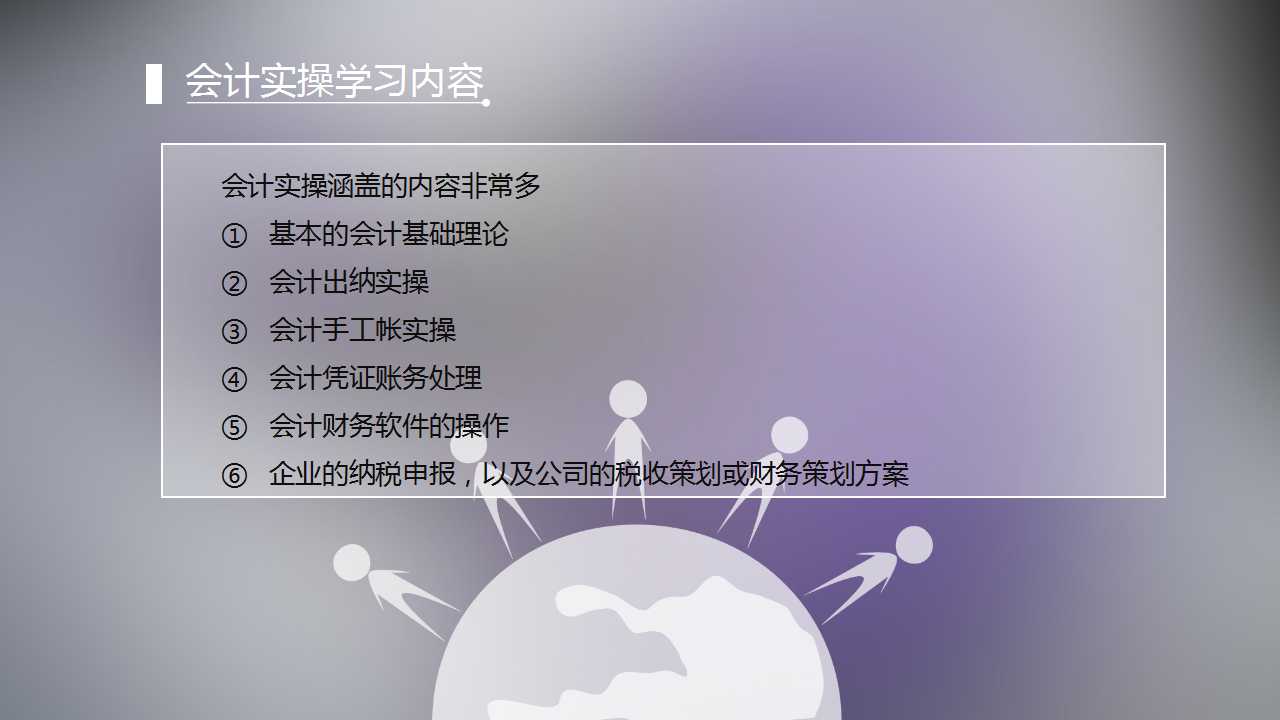 会计实操学习内容

会计实操涵盖的内容非常多

① 基本的会计基础理论

② 会计出纳实操

③ 会计手工帐实操

④ 会计凭证账务处理

⑤ 会计财务软件的操作

⑥ 企业的纳税申报，以及公司的税收策划或财务策划方案